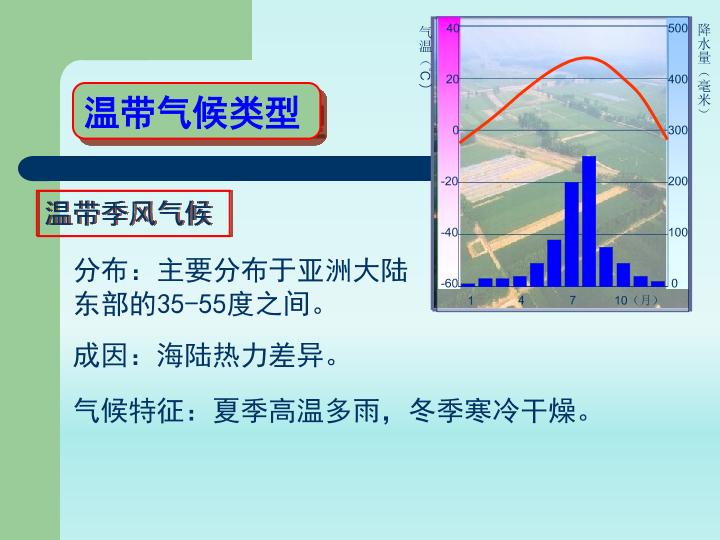 温带气候类型

温带季风气候

分布：主要分布于亚洲大陆东部的35-55度之间。

成因：海陆热力差异。

气候特征：夏季高温多雨，冬季寒冷干燥。

气温（℃）
40
20
0
-20
-40
-60

降水量（毫米）
500
400
300
200
100
0

1 4 7 10（月）